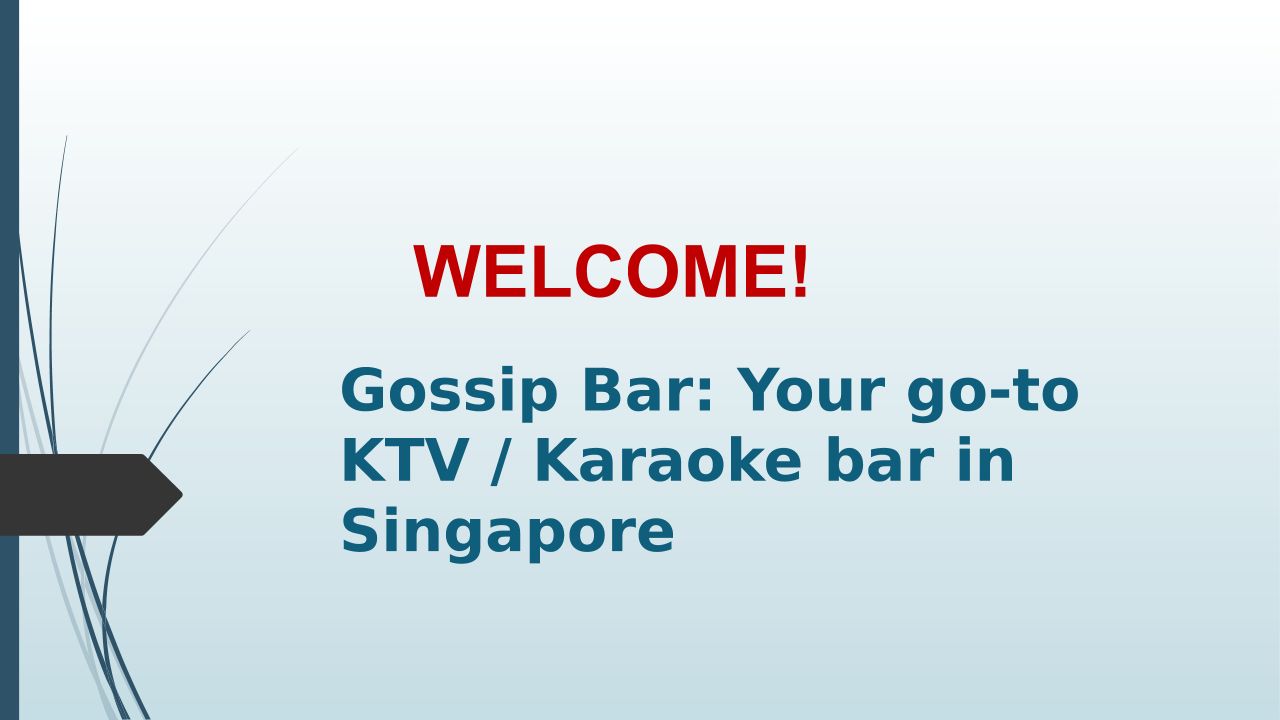 WELCOME!

Gossip Bar: Your go-to KTV / Karaoke bar in Singapore